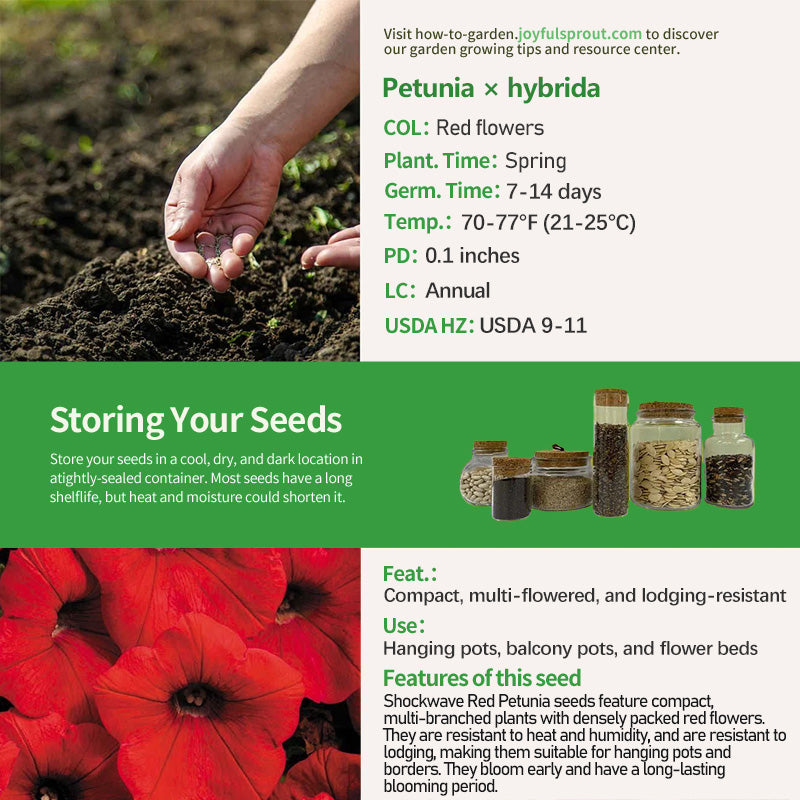 Visit how-to-garden.joyfulsprout.com to discover our garden growing tips and resource center.

Petunia × hybrida

COL: Red flowers

Plant. Time: Spring

Germ. Time: 7-14 days

Temp.: 70-77°F (21-25°C)

PD: 0.1 inches

LC: Annual

USDA HZ: USDA 9-11

Storing Your Seeds

Store your seeds in a cool, dry, and dark location in atightly-sealed container. Most seeds have a long shelflife, but heat and moisture could shorten it.

Feat.:
Compact, multi-flowered, and lodging-resistant

Use:
Hanging pots, balcony pots, and flower beds

Features of this seed
Shockwave Red Petunia seeds feature compact, multi-branched plants with densely packed red flowers. They are resistant to heat and humidity, and are resistant to lodging, making them suitable for hanging pots and borders. They bloom early and have a long-lasting blooming period.